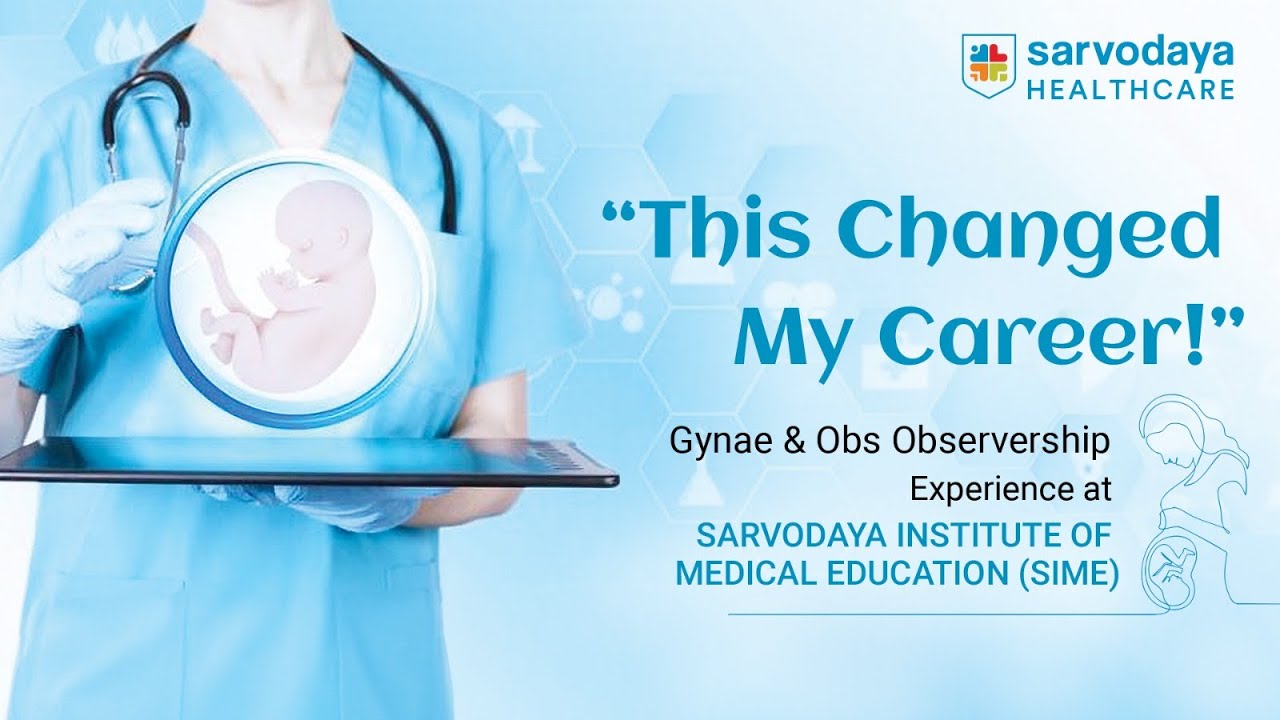 sarvodaya
HEALTHCARE

"This Changed My Career!"

Gynae & Obs Observership Experience at
SARVODAYA INSTITUTE OF MEDICAL EDUCATION (SIME)